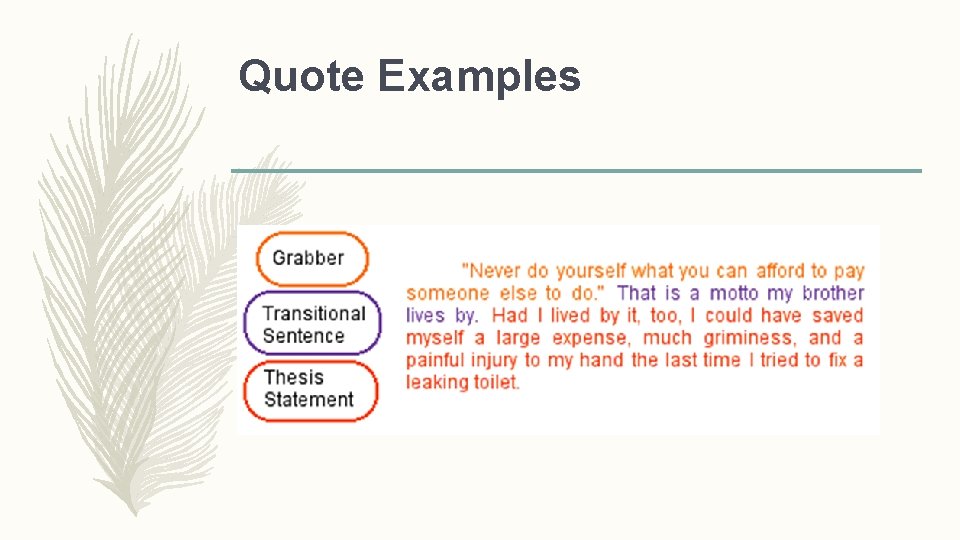 Quote Examples

Grabber

Transitional Sentence

Thesis Statement

"Never do yourself what you can afford to pay someone else to do." That is a motto my brother lives by. Had I lived by it, too, I could have saved myself a large expense, much griminess, and a painful injury to my hand the last time I tried to fix a leaking toilet.